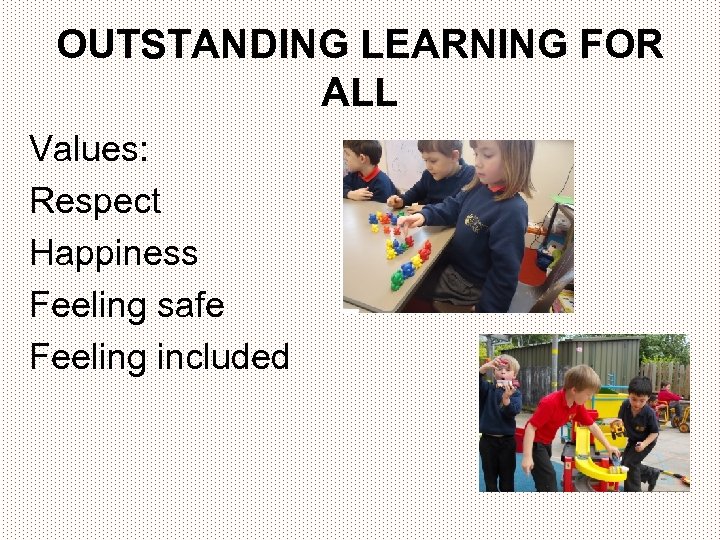 OUTSTANDING LEARNING FOR ALL

Values:
Respect
Happiness
Feeling safe
Feeling included